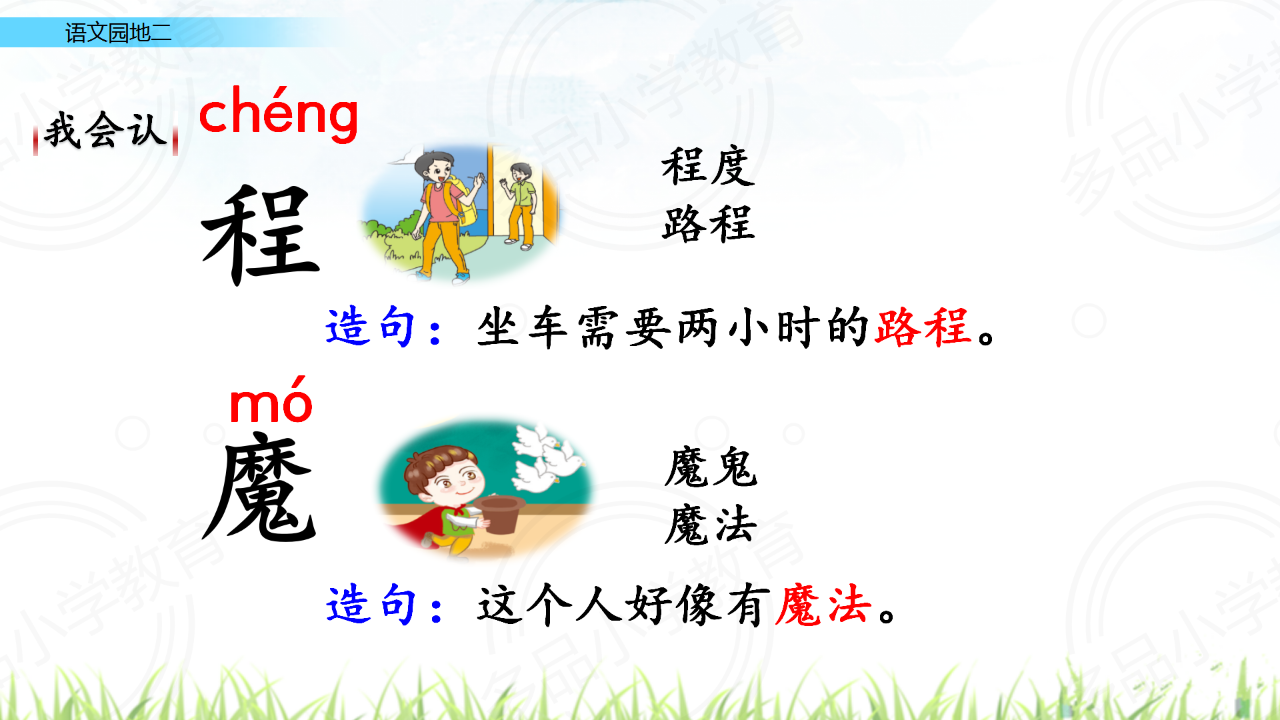 语文园地二

我会认

chéng
程

程度
路程

造句：坐车需要两小时的路程。

mó
魔

魔鬼
魔法

造句：这个人好像有魔法。

多品小学教育